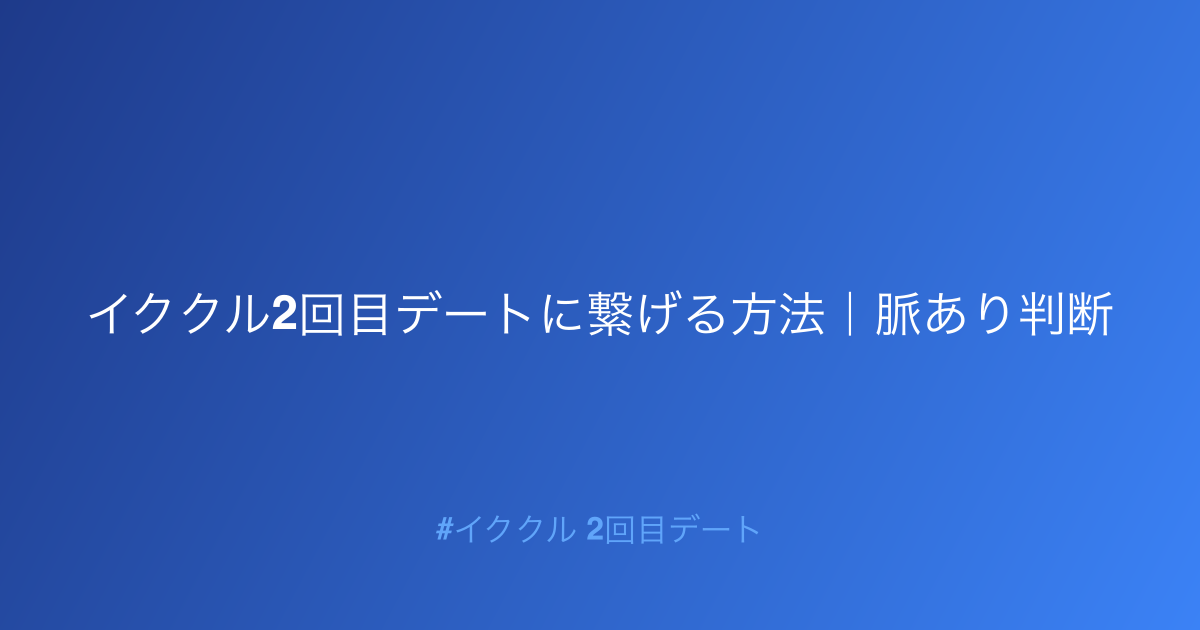 イククル2回目デートに繋げる方法｜脈あり判断

#イククル 2回目デート